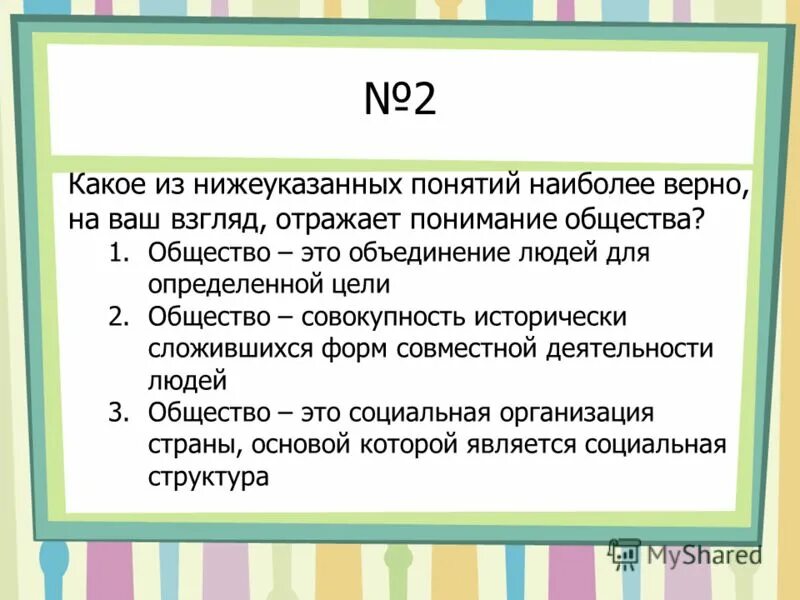 №2

Какое из нижеуказанных понятий наиболее верно, на ваш взгляд, отражает понимание общества?

1. Общество – это объединение людей для определенной цели
2. Общество – совокупность исторически сложившихся форм совместной деятельности людей
3. Общество – это социальная организация страны, основой которой является социальная структура

MyShared